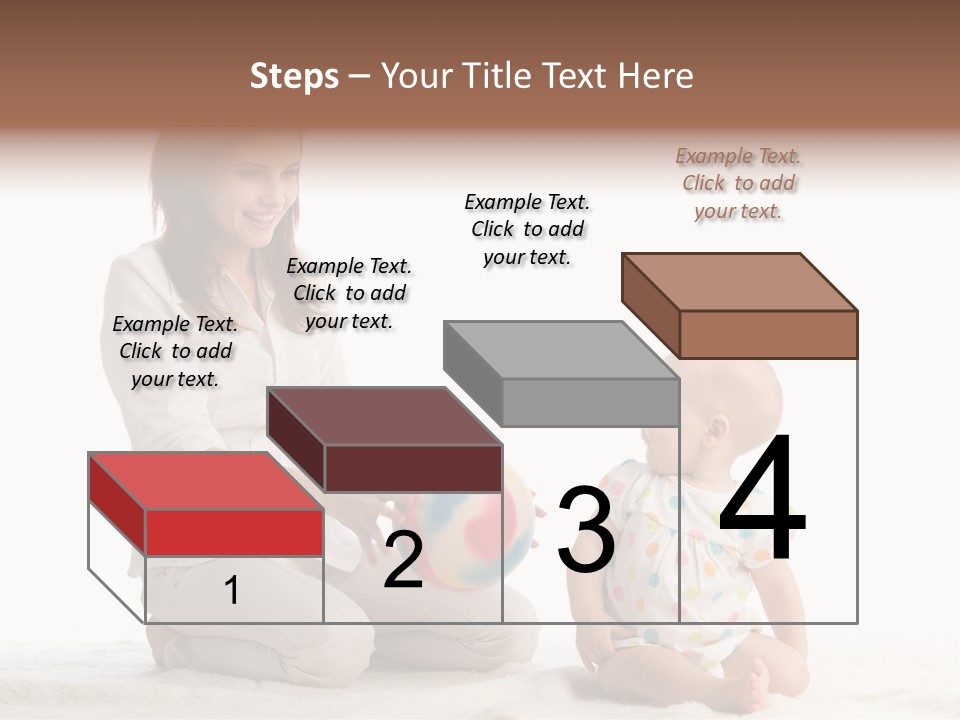 Steps – Your Title Text Here

Example Text. Click to add your text.

Example Text. Click to add your text.

Example Text. Click to add your text.

Example Text. Click to add your text.

1

2

3

4